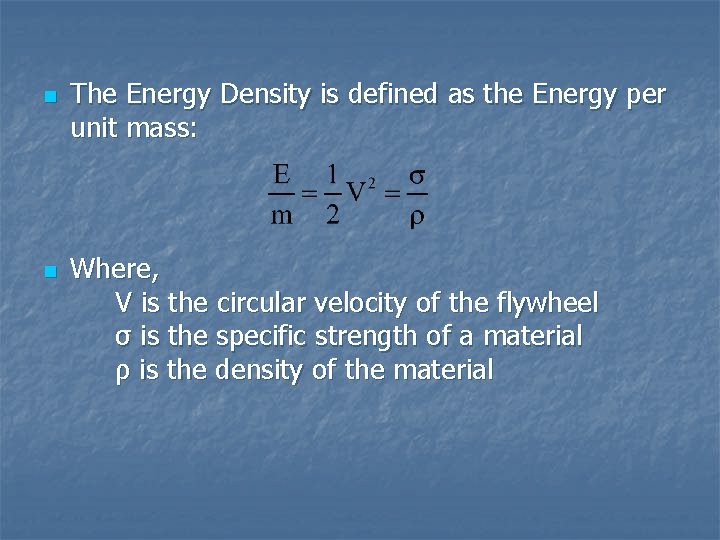 The Energy Density is defined as the Energy per unit mass:

$\frac{E}{m} = \frac{1}{2}V^2 = \frac{\sigma}{\rho}$

Where,
V is the circular velocity of the flywheel
σ is the specific strength of a material
ρ is the density of the material